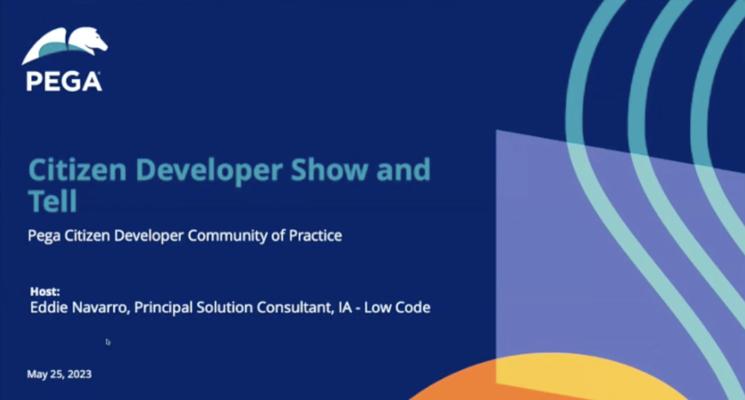 PEGA

Citizen Developer Show and Tell

Pega Citizen Developer Community of Practice

Host:
Eddie Navarro, Principal Solution Consultant, IA - Low Code

May 25, 2023